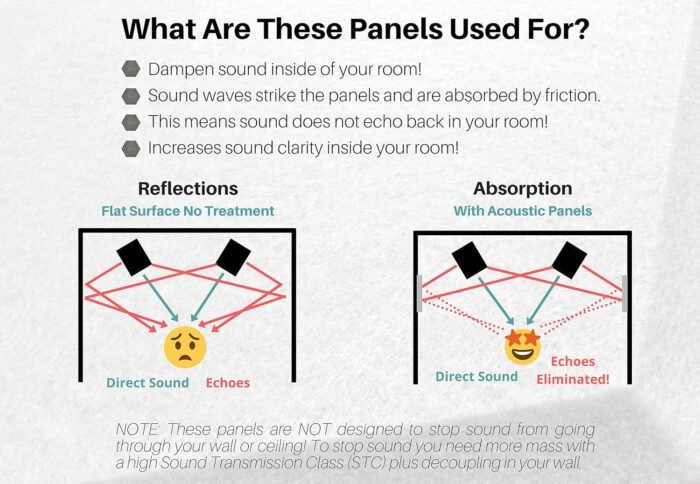 What Are These Panels Used For?

Dampen sound inside of your room!
Sound waves strike the panels and are absorbed by friction.
This means sound does not echo back in your room!
Increases sound clarity inside your room!

Reflections
Flat Surface No Treatment

Direct Sound Echoes

Absorption
With Acoustic Panels

Direct Sound Echoes Eliminated!

NOTE: These panels are NOT designed to stop sound from going through your wall or ceiling! To stop sound you need more mass with a high Sound Transmission Class (STC) plus decoupling in your wall.